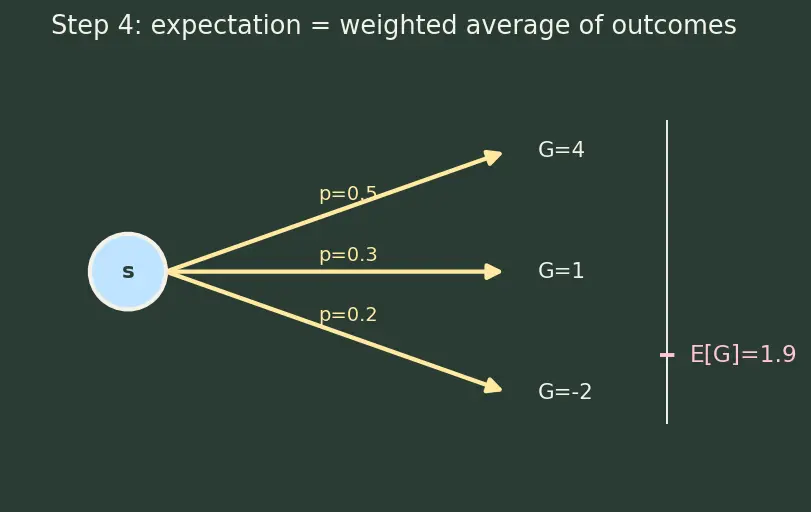 Step 4: expectation = weighted average of outcomes

s

p=0.5

p=0.3

p=0.2

G=4

G=1

G=-2

E[G]=1.9